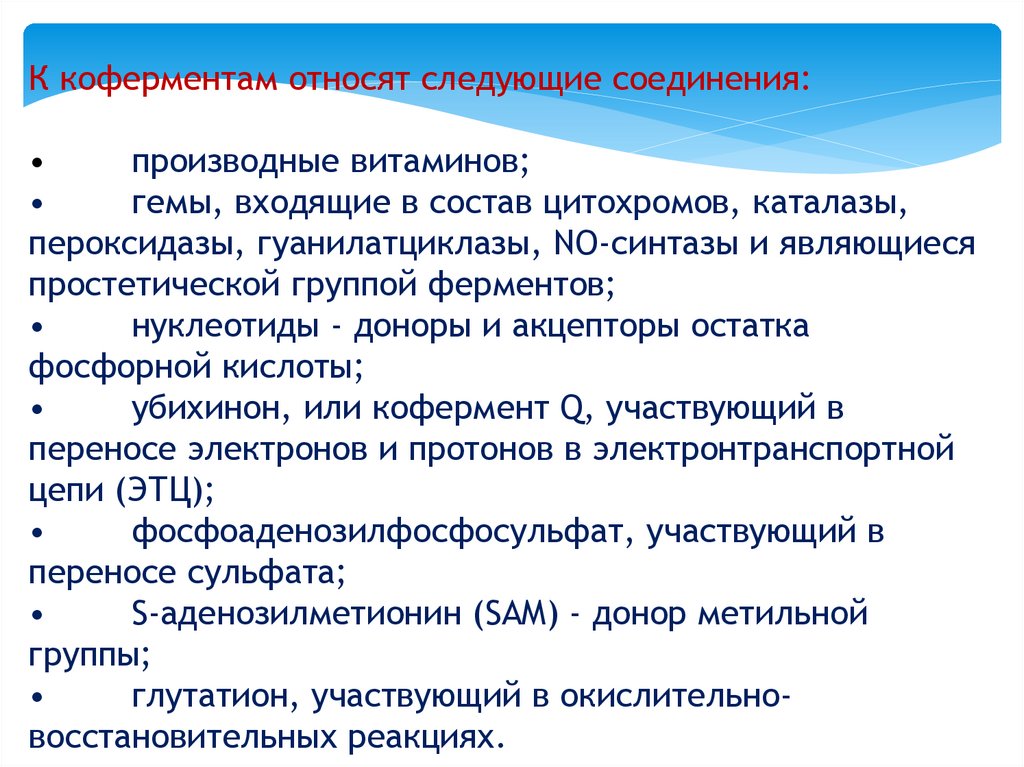 К коферментам относят следующие соединения:

• производные витаминов;
• гемы, входящие в состав цитохромов, каталазы, пероксидазы, гуанилатциклазы, NO-синтазы и являющиеся простетической группой ферментов;
• нуклеотиды - доноры и акцепторы остатка фосфорной кислоты;
• убихинон, или кофермент Q, участвующий в переносе электронов и протонов в электронтранспортной цепи (ЭТЦ);
• фосфоаденозилфосфосульфат, участвующий в переносе сульфата;
• S-аденозилметионин (SAM) - донор метильной группы;
• глутатион, участвующий в окислительно-восстановительных реакциях.